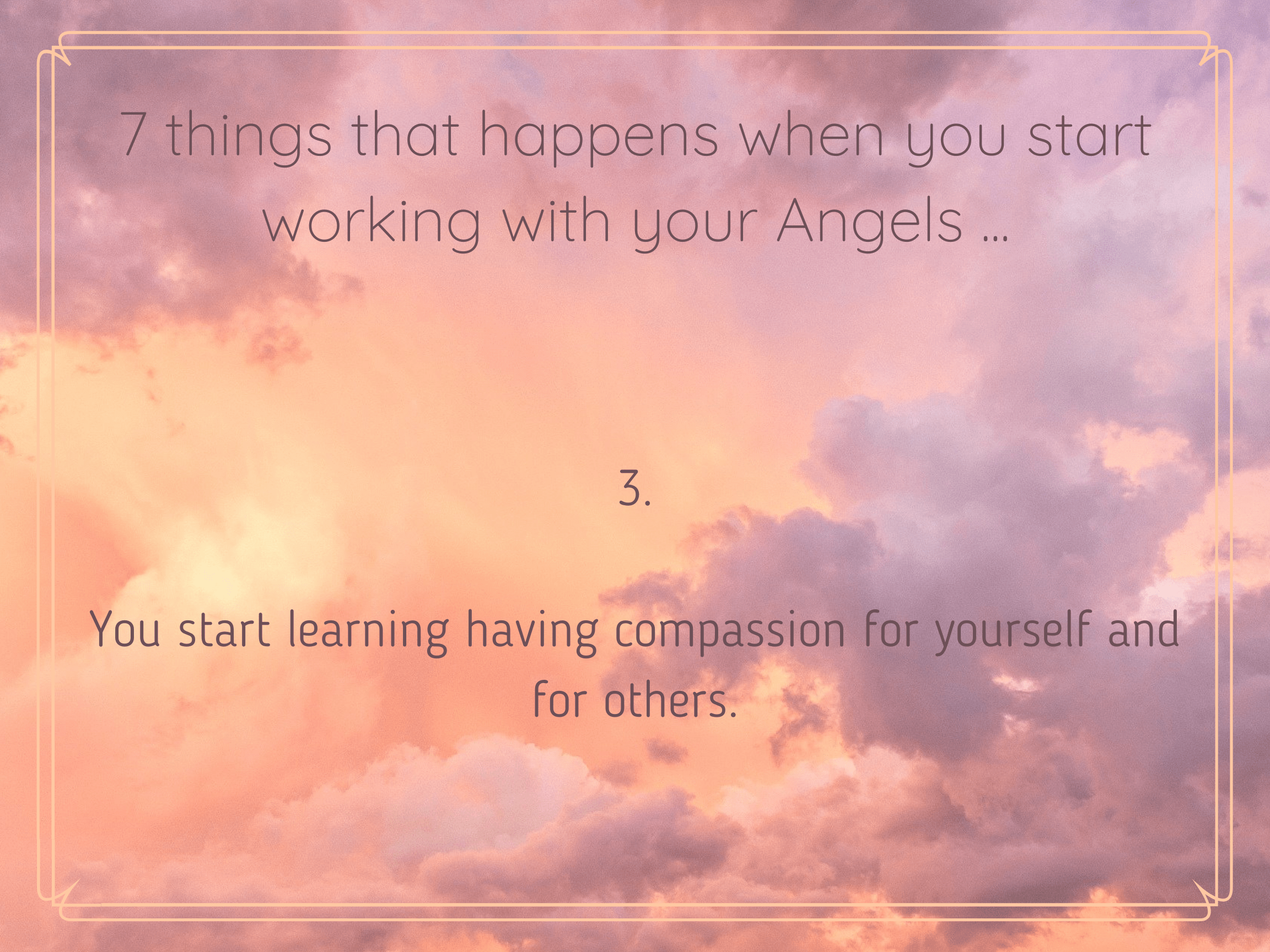 7 things that happens when you start working with your Angels …

3.

You start learning having compassion for yourself and for others.